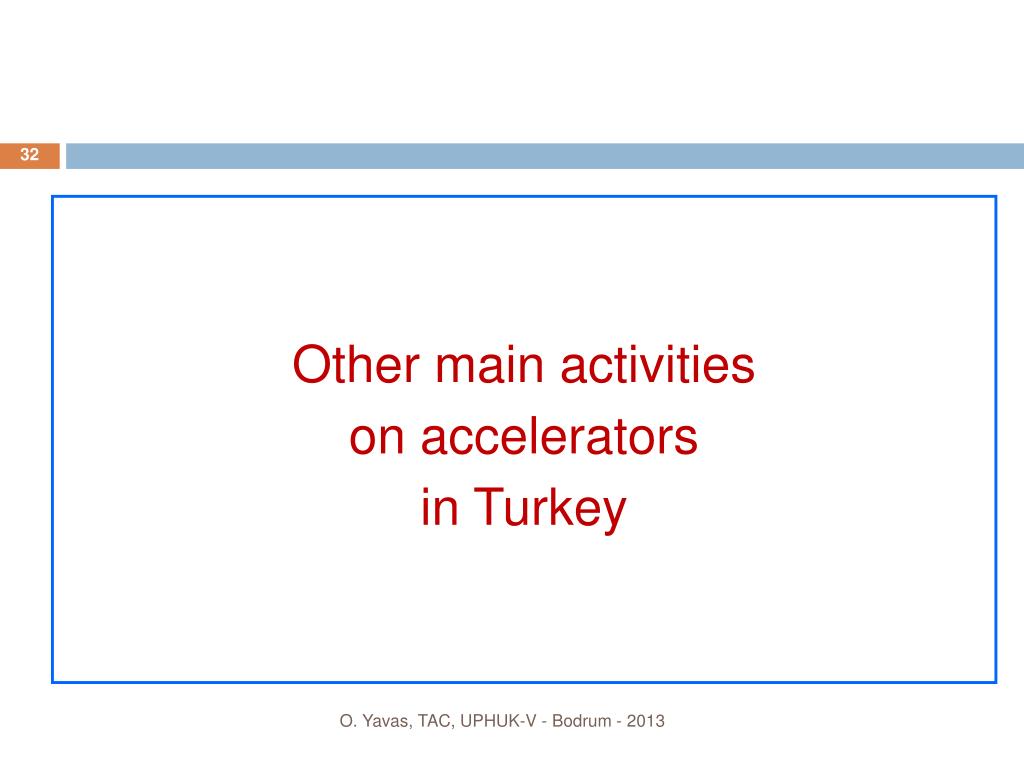 32

Other main activities on accelerators in Turkey

O. Yavas, TAC, UPHUK-V - Bodrum - 2013